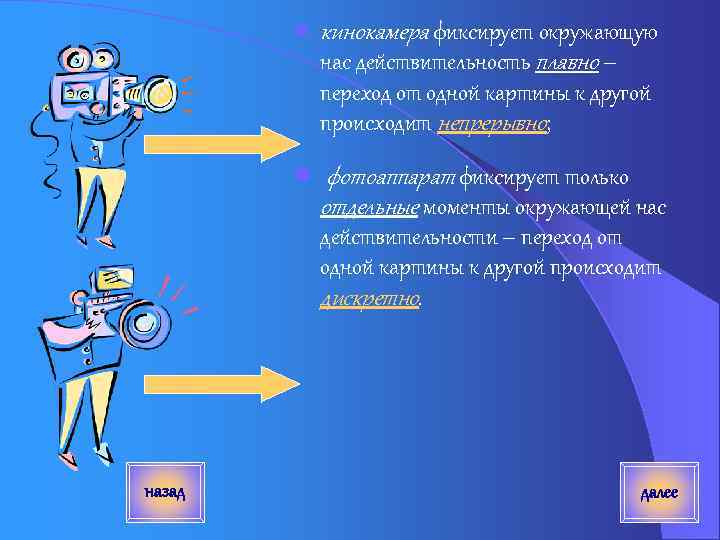 кинокамера фиксирует окружающую нас действительность плавно – переход от одной картины к другой происходит непрерывно;

фотоаппарат фиксирует только отдельные моменты окружающей нас действительности – переход от одной картины к другой происходит дискретно.

назад

далее